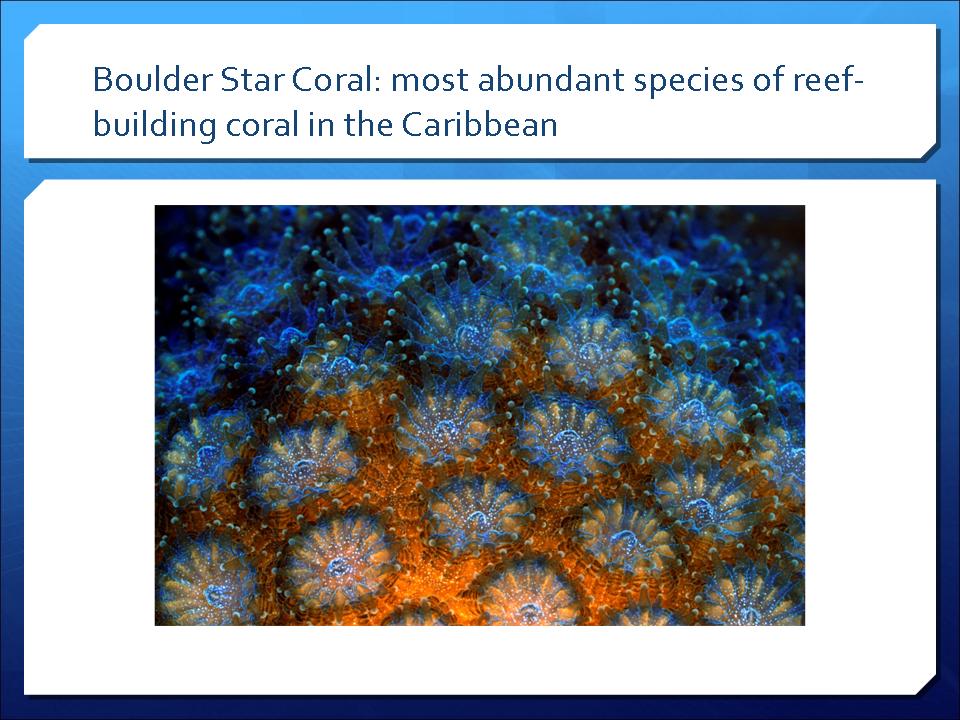 Boulder Star Coral: most abundant species of reef-building coral in the Caribbean